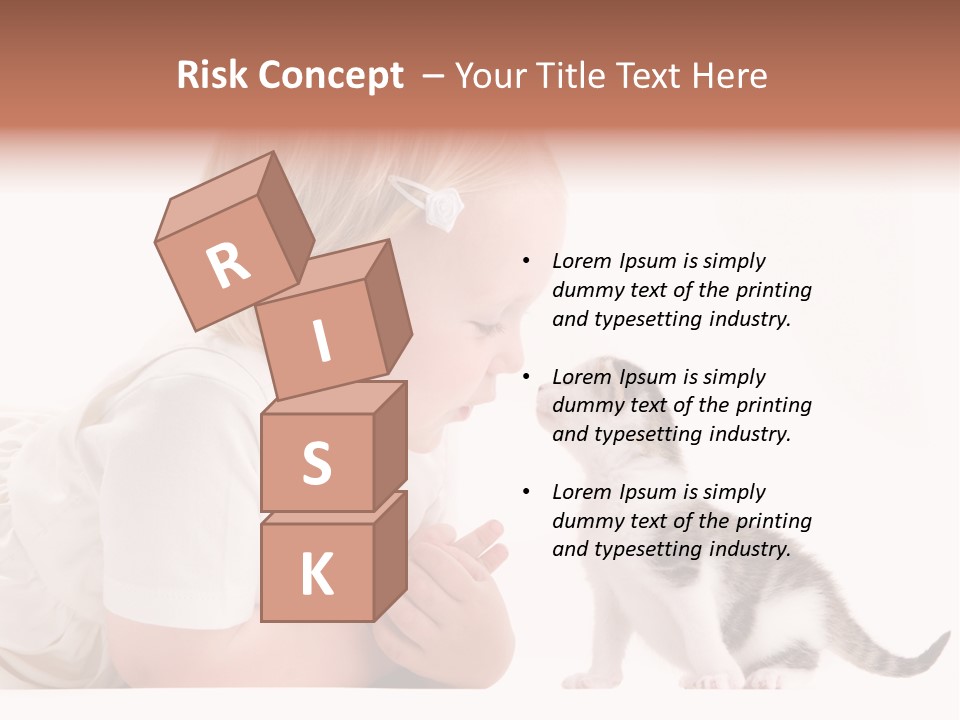 Risk Concept – Your Title Text Here

R
I
S
K

• Lorem Ipsum is simply dummy text of the printing and typesetting industry.

• Lorem Ipsum is simply dummy text of the printing and typesetting industry.

• Lorem Ipsum is simply dummy text of the printing and typesetting industry.